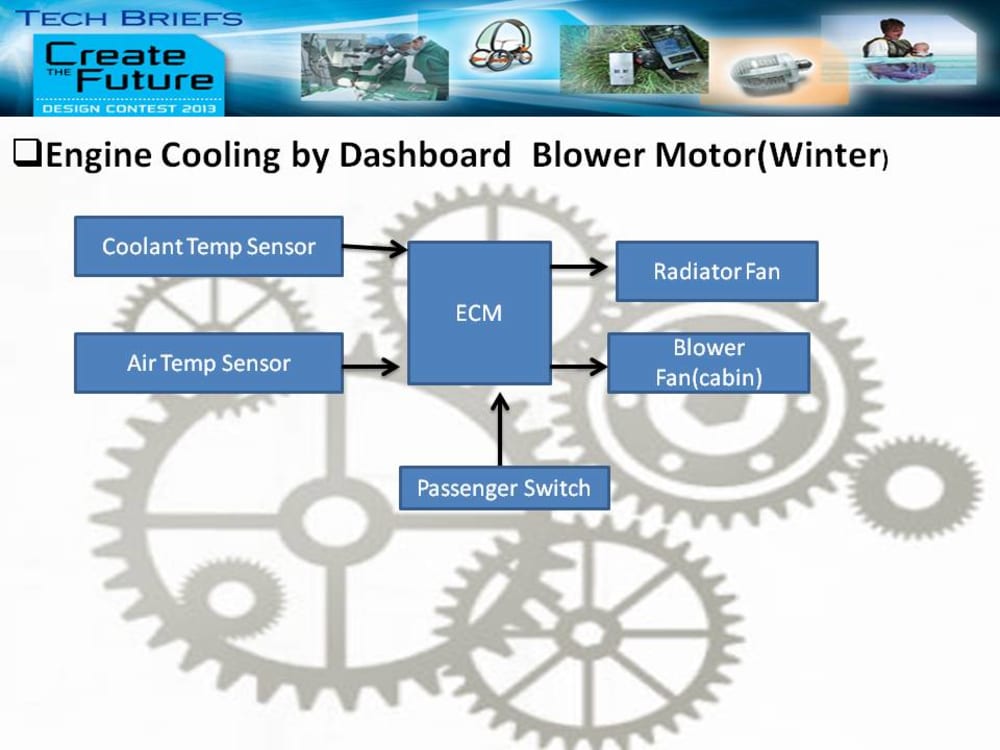 TECH BRIEFS
Create THE Future
DESIGN CONTEST 2013

❑Engine Cooling by Dashboard Blower Motor(Winter)

Coolant Temp Sensor
Air Temp Sensor
ECM
Radiator Fan
Blower Fan(cabin)
Passenger Switch